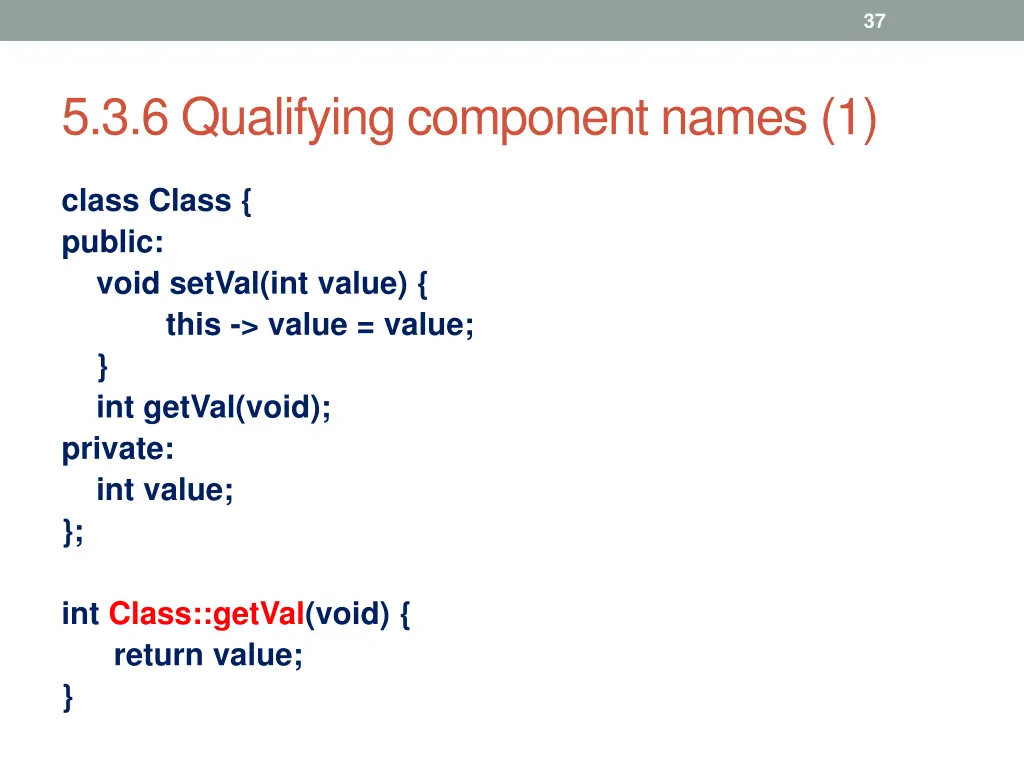 37

5.3.6 Qualifying component names (1)

class Class {
public:
 void setVal(int value) {
 this -> value = value;
 }
 int getVal(void);
private:
 int value;
};

int Class::getVal(void) {
 return value;
}